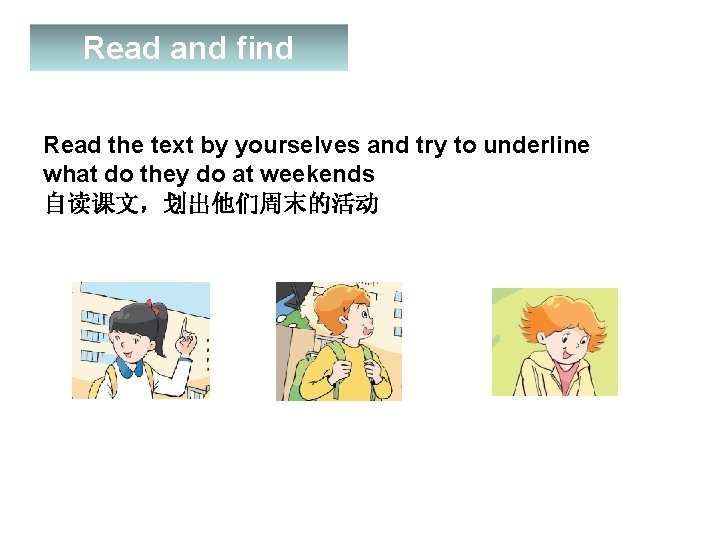 Read and find

Read the text by yourselves and try to underline what do they do at weekends
自读课文，划出他们周末的活动